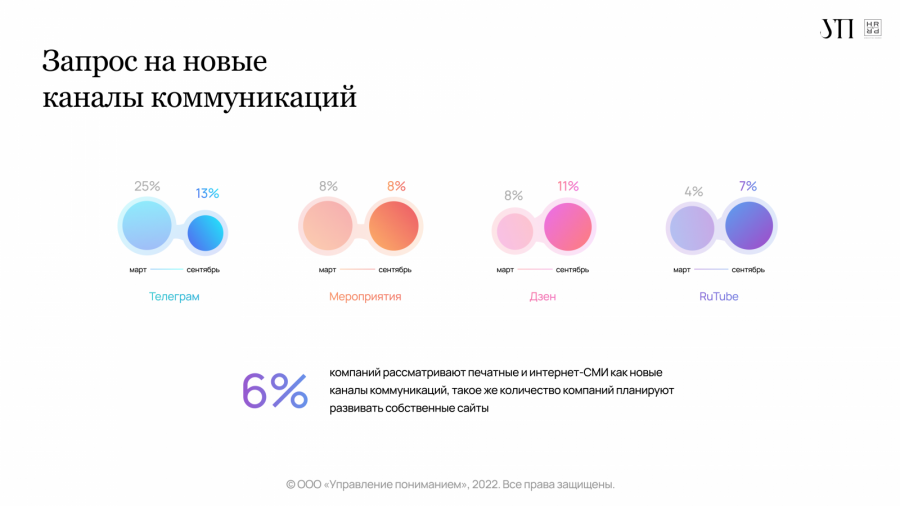 УП HR PR

Запрос на новые каналы коммуникаций

25% 13%
март сентябрь
Телеграм

8% 8%
март сентябрь
Мероприятия

8% 11%
март сентябрь
Дзен

4% 7%
март сентябрь
RuTube

6% компаний рассматривают печатные и интернет-СМИ как новые каналы коммуникаций, такое же количество компаний планируют развивать собственные сайты

© ООО «Управление пониманием», 2022. Все права защищены.